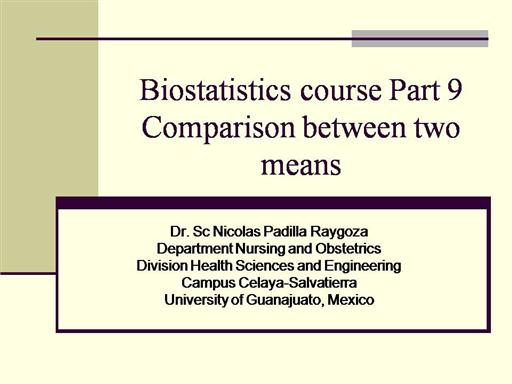 Biostatistics course Part 9 Comparison between two means

Dr. Sc Nicolas Padilla Raygoza
Department Nursing and Obstetrics
Division Health Sciences and Engineering
Campus Celaya-Salvatierra
University of Guanajuato, Mexico